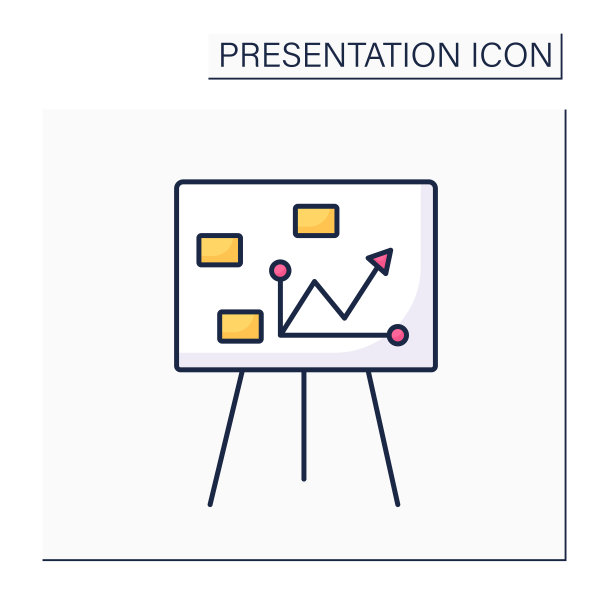 PRESENTATION ICON